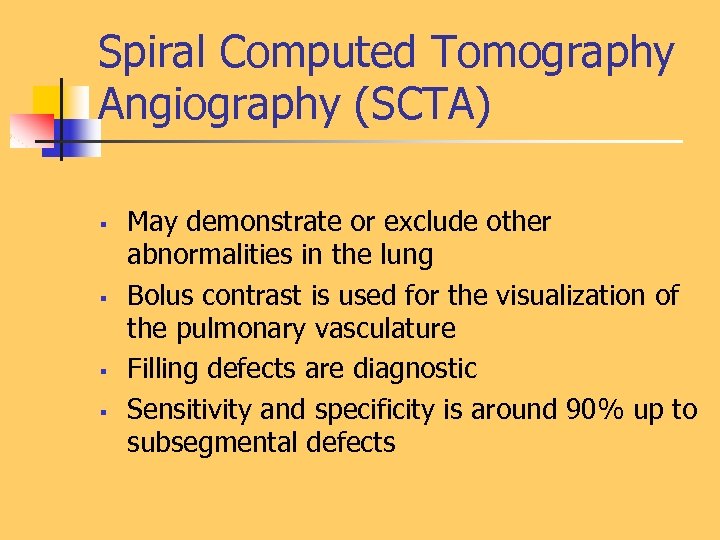 Spiral Computed Tomography Angiography (SCTA)

▪ May demonstrate or exclude other abnormalities in the lung
▪ Bolus contrast is used for the visualization of the pulmonary vasculature
▪ Filling defects are diagnostic
▪ Sensitivity and specificity is around 90% up to subsegmental defects